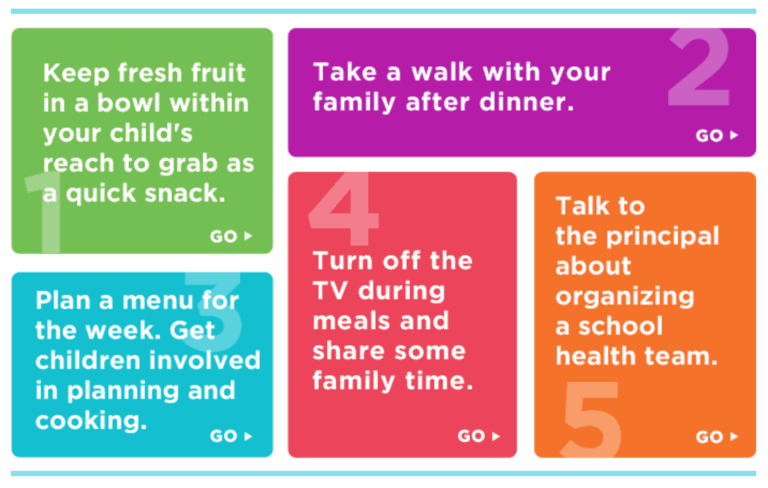 1
Keep fresh fruit in a bowl within your child's reach to grab as a quick snack.
GO ▸

2
Take a walk with your family after dinner.
GO ▸

3
Plan a menu for the week. Get children involved in planning and cooking.
GO ▸

4
Turn off the TV during meals and share some family time.
GO ▸

5
Talk to the principal about organizing a school health team.
GO ▸